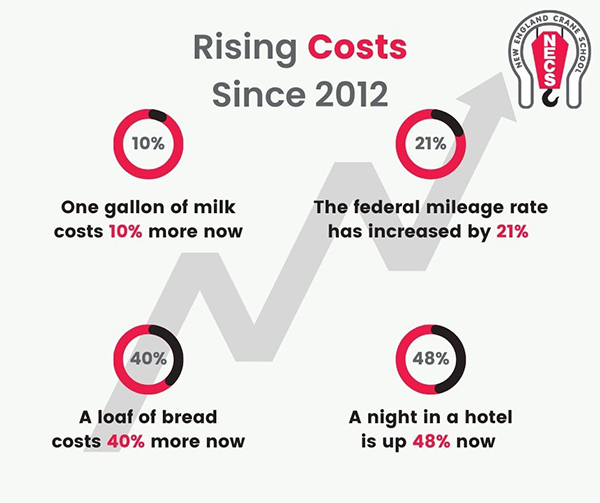 Rising Costs Since 2012

NEW ENGLAND CRANE SCHOOL
NECS

10%

One gallon of milk costs 10% more now

21%

The federal mileage rate has increased by 21%

40%

A loaf of bread costs 40% more now

48%

A night in a hotel is up 48% now